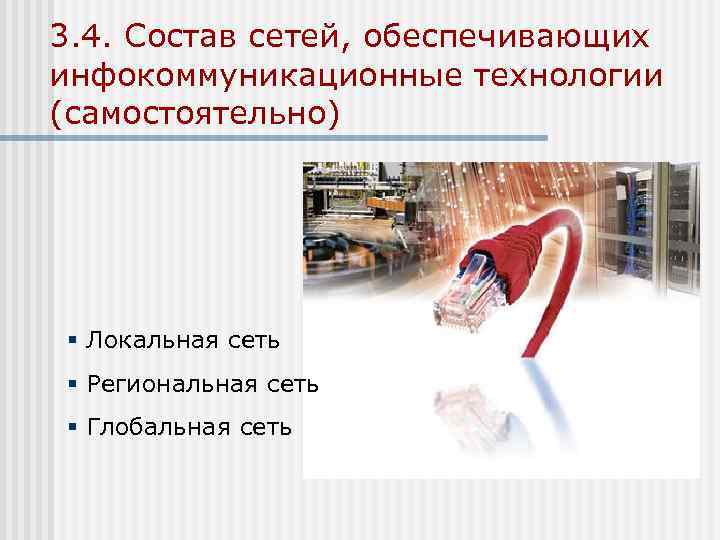 3.4. Состав сетей, обеспечивающих инфокоммуникационные технологии (самостоятельно)

▪ Локальная сеть

▪ Региональная сеть

▪ Глобальная сеть